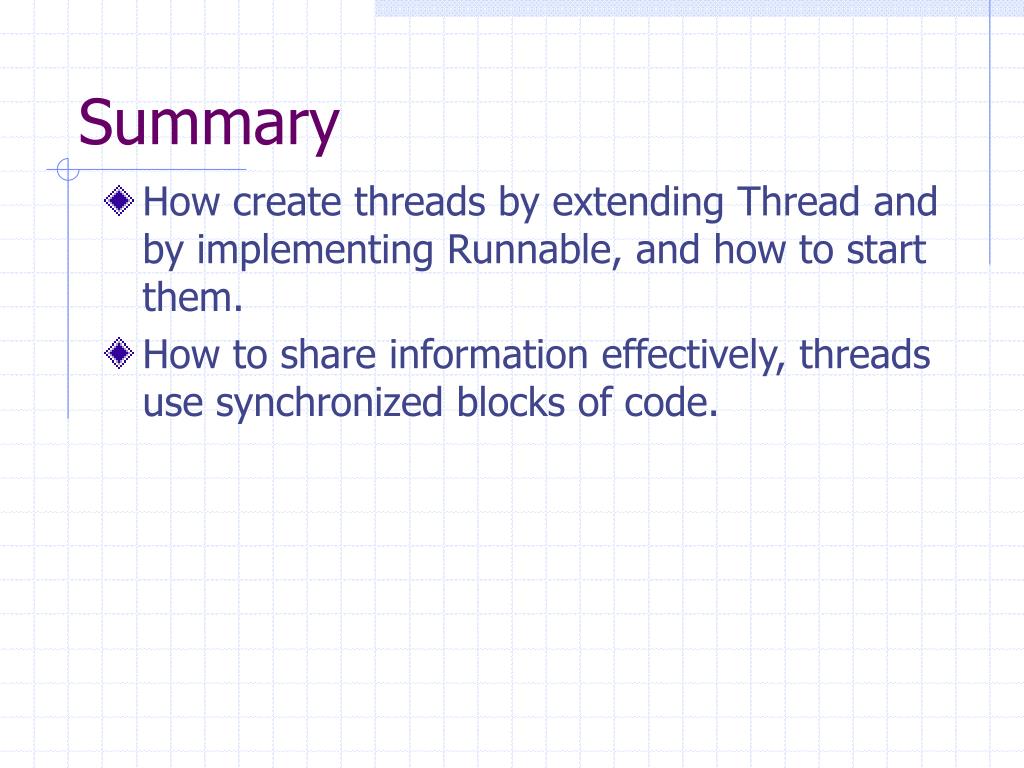 Summary

How create threads by extending Thread and by implementing Runnable, and how to start them.

How to share information effectively, threads use synchronized blocks of code.